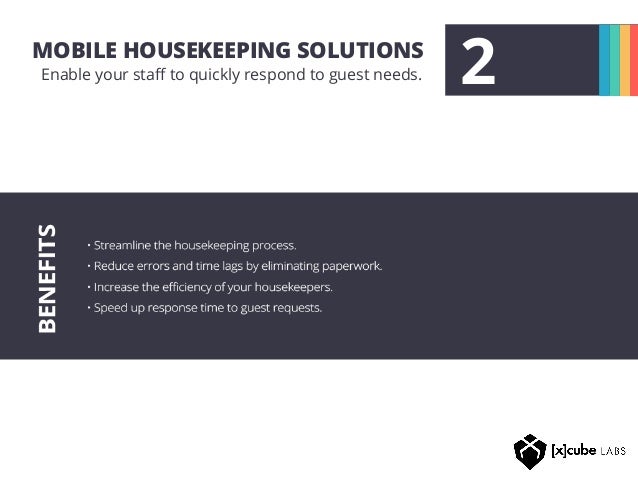 MOBILE HOUSEKEEPING SOLUTIONS
Enable your staff to quickly respond to guest needs.

2

BENEFITS

• Streamline the housekeeping process.
• Reduce errors and time lags by eliminating paperwork.
• Increase the efficiency of your housekeepers.
• Speed up response time to guest requests.

[x]cube LABS